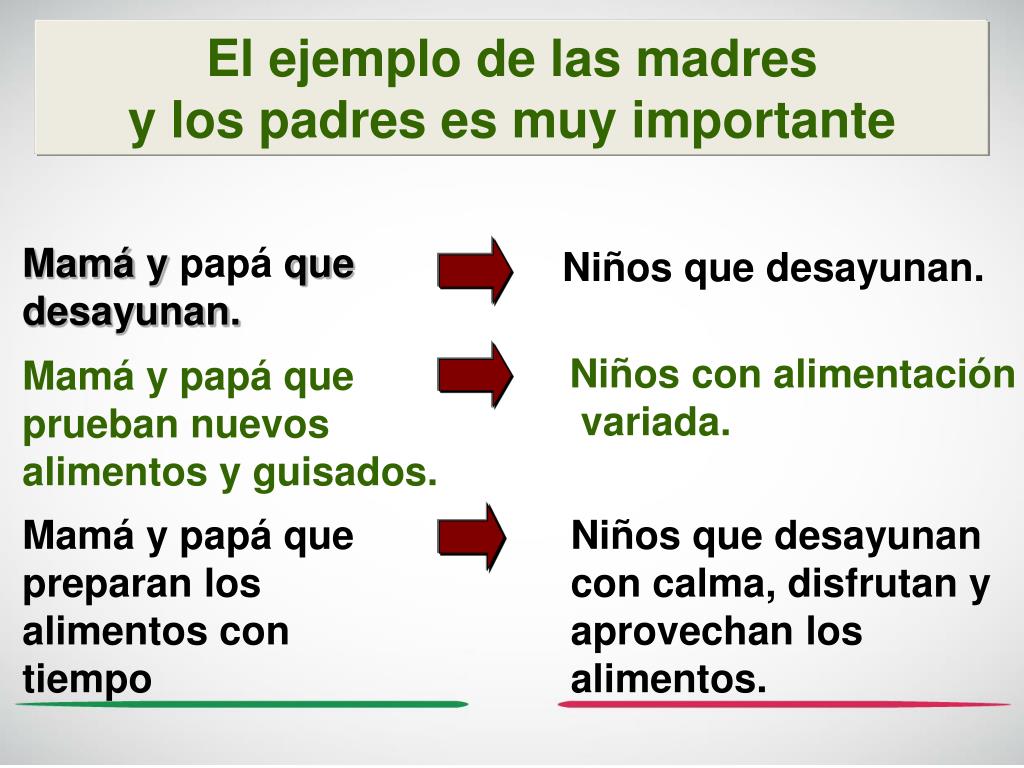 El ejemplo de las madres
y los padres es muy importante

Mamá y papá que desayunan.

Niños que desayunan.

Mamá y papá que prueban nuevos alimentos y guisados.

Niños con alimentación variada.

Mamá y papá que preparan los alimentos con tiempo

Niños que desayunan con calma, disfrutan y aprovechan los alimentos.